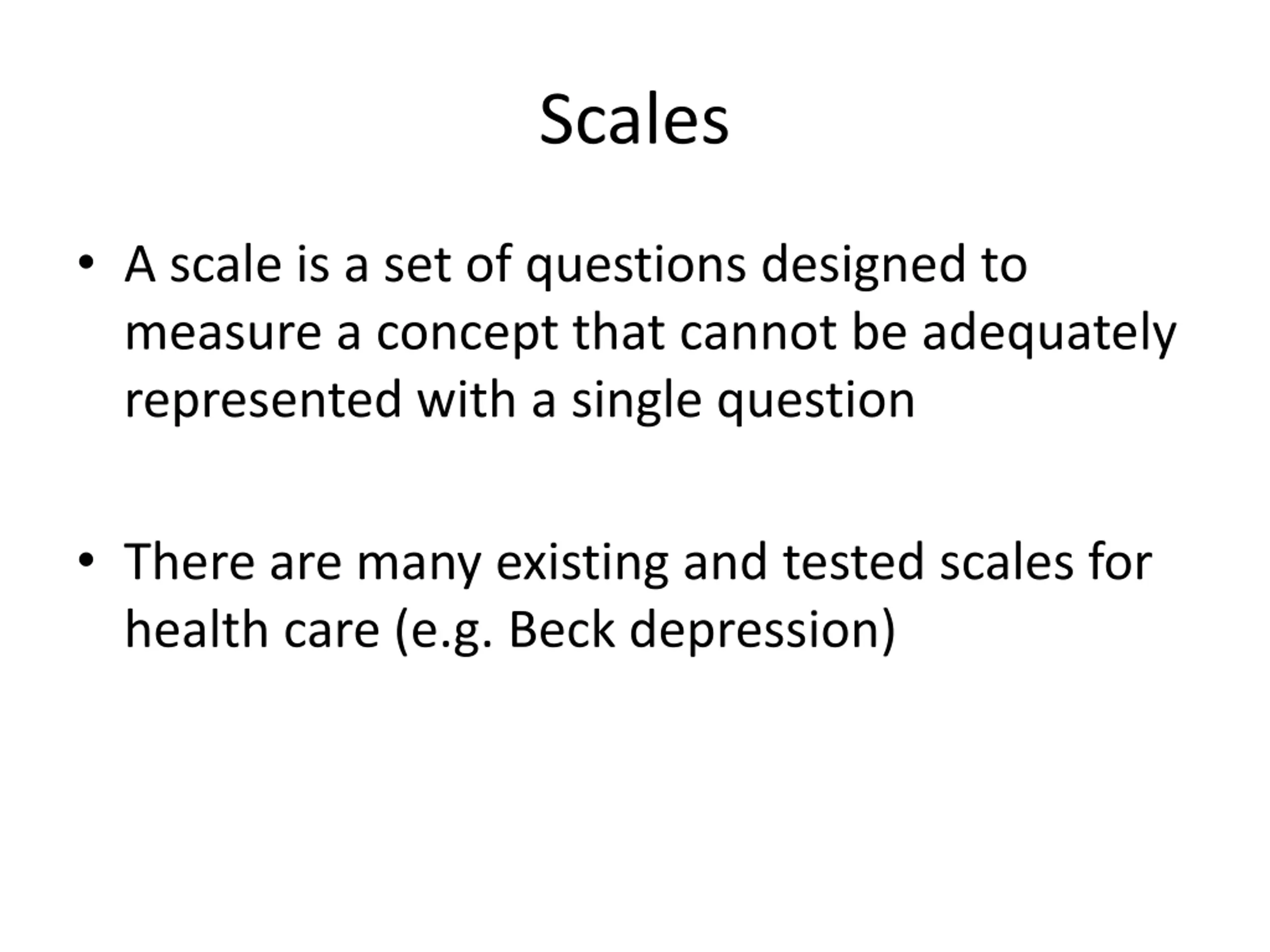 Scales

• A scale is a set of questions designed to measure a concept that cannot be adequately represented with a single question

• There are many existing and tested scales for health care (e.g. Beck depression)